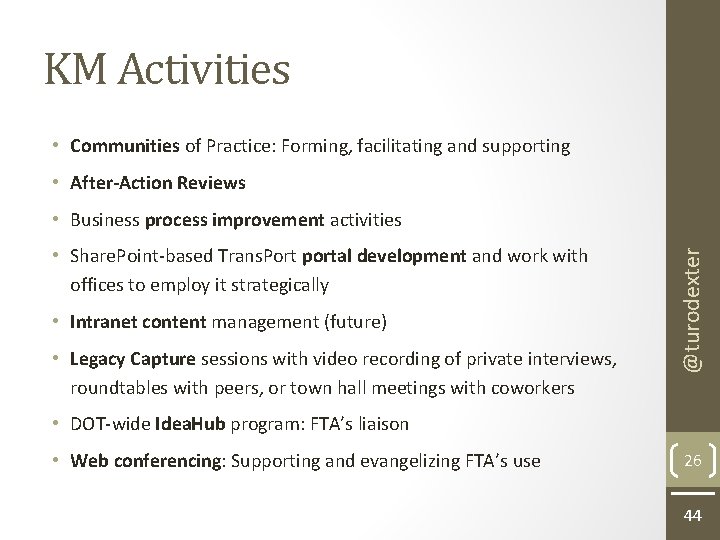 KM Activities

• Communities of Practice: Forming, facilitating and supporting

• After-Action Reviews

• Business process improvement activities

• SharePoint-based TransPort portal development and work with offices to employ it strategically

• Intranet content management (future)

• Legacy Capture sessions with video recording of private interviews, roundtables with peers, or town hall meetings with coworkers

• DOT-wide IdeaHub program: FTA's liaison

• Web conferencing: Supporting and evangelizing FTA's use

@turodexter

26

44